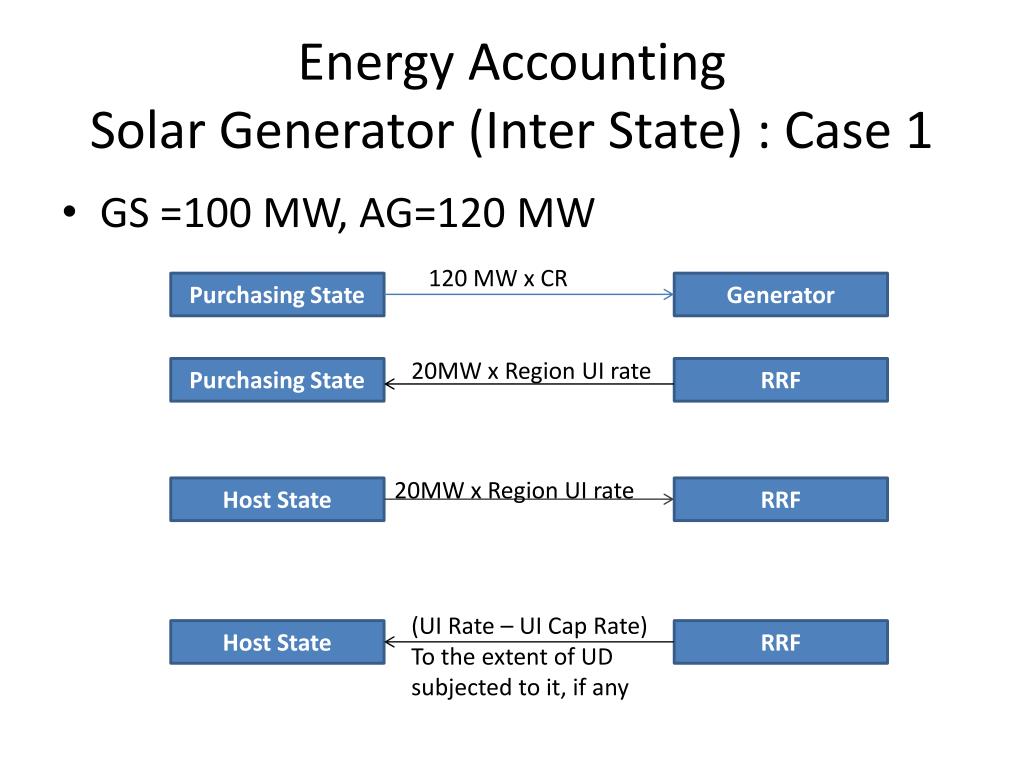 Energy Accounting
Solar Generator (Inter State) : Case 1

• GS =100 MW, AG=120 MW

Purchasing State

120 MW x CR

Generator

Purchasing State

20MW x Region UI rate

RRF

Host State

20MW x Region UI rate

RRF

Host State

(UI Rate – UI Cap Rate)
To the extent of UD
subjected to it, if any

RRF